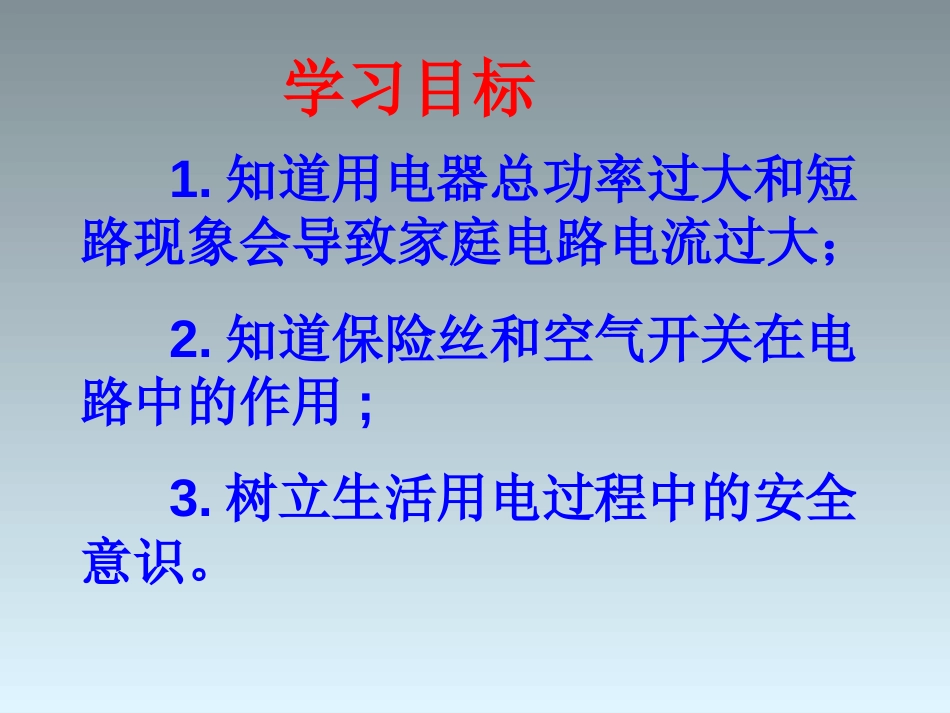 学习目标

1. 知道用电器总功率过大和短路现象会导致家庭电路电流过大;

2. 知道保险丝和空气开关在电路中的作用;

3. 树立生活用电过程中的安全意识。